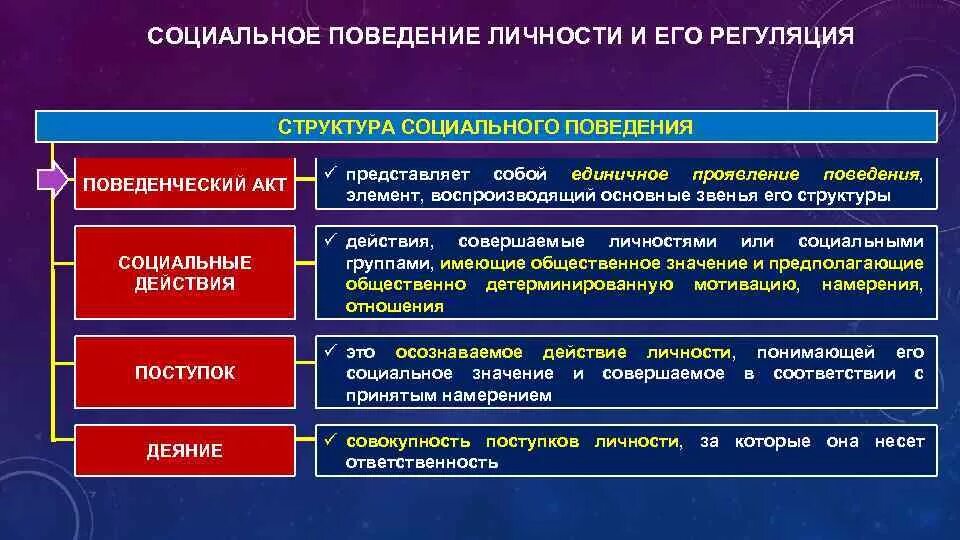 СОЦИАЛЬНОЕ ПОВЕДЕНИЕ ЛИЧНОСТИ И ЕГО РЕГУЛЯЦИЯ

СТРУКТУРА СОЦИАЛЬНОГО ПОВЕДЕНИЯ

ПОВЕДЕНЧЕСКИЙ АКТ

✓ представляет собой единичное проявление поведения, элемент, воспроизводящий основные звенья его структуры

СОЦИАЛЬНЫЕ ДЕЙСТВИЯ

✓ действия, совершаемые личностями или социальными группами, имеющие общественное значение и предполагающие общественно детерминированную мотивацию, намерения, отношения

ПОСТУПОК

✓ это осознаваемое действие личности, понимающей его социальное значение и совершаемое в соответствии с принятым намерением

ДЕЯНИЕ

✓ совокупность поступков личности, за которые она несет ответственность